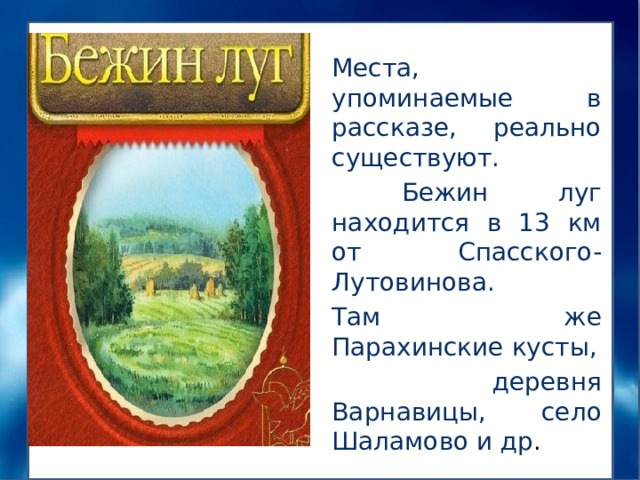 Бежин луг

Места, упоминаемые в рассказе, реально существуют.

Бежин луг находится в 13 км от Спасского-Лутовинова.

Там же Парахинские кусты,

деревня Варнавицы, село Шаламово и др.